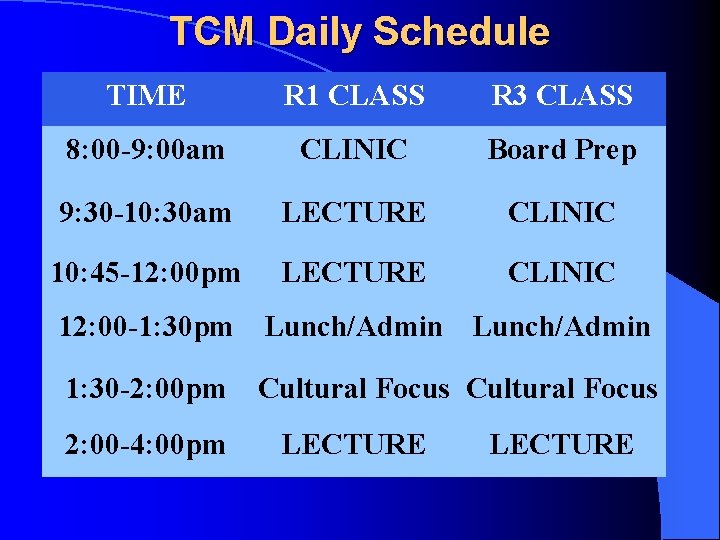 TCM Daily Schedule

| TIME | R1 CLASS | R3 CLASS |
|---|---|---|
| 8:00-9:00am | CLINIC | Board Prep |
| 9:30-10:30am | LECTURE | CLINIC |
| 10:45-12:00pm | LECTURE | CLINIC |
| 12:00-1:30pm | Lunch/Admin | Lunch/Admin |
| 1:30-2:00pm | Cultural Focus | Cultural Focus |
| 2:00-4:00pm | LECTURE | LECTURE |